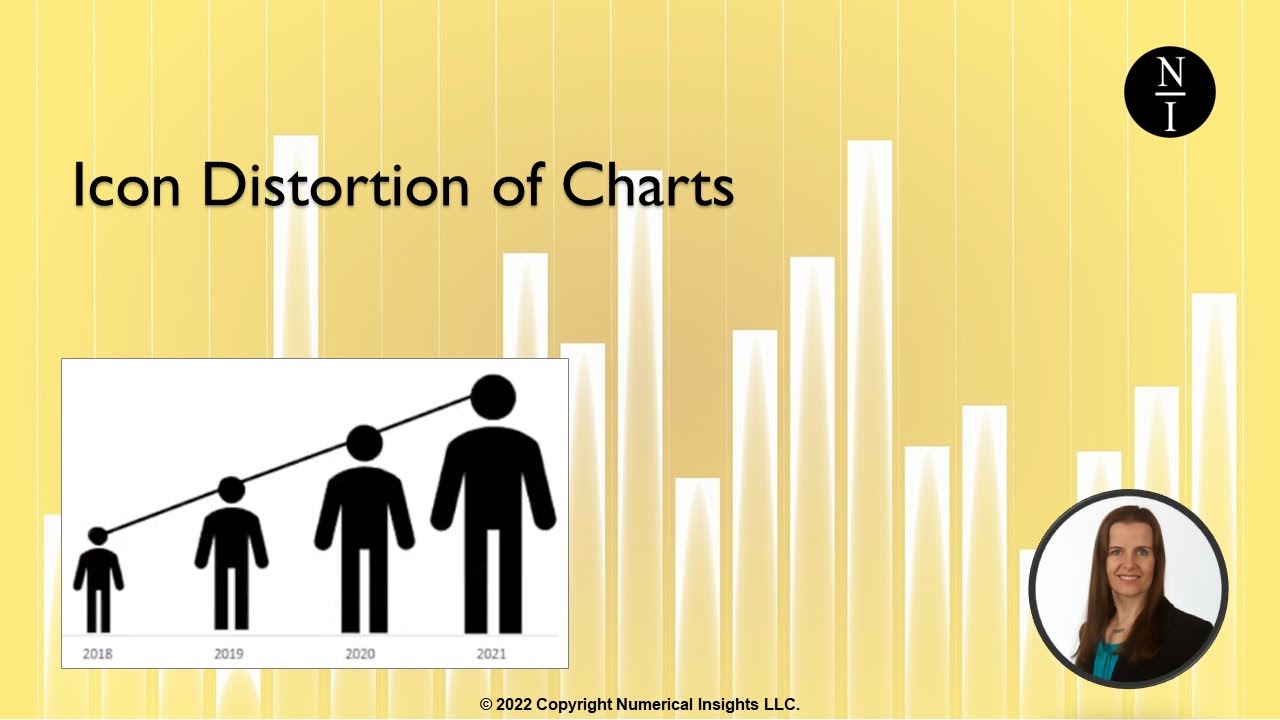 N
I

Icon Distortion of Charts

2018
2019
2020
2021

© 2022 Copyright Numerical Insights LLC.